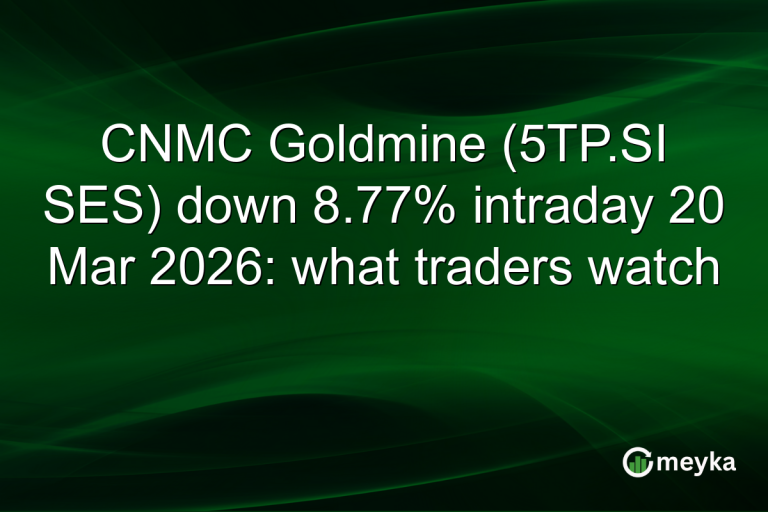 CNMC Goldmine (5TP.SI SES) down 8.77% intraday 20 Mar 2026: what traders watch

meyka